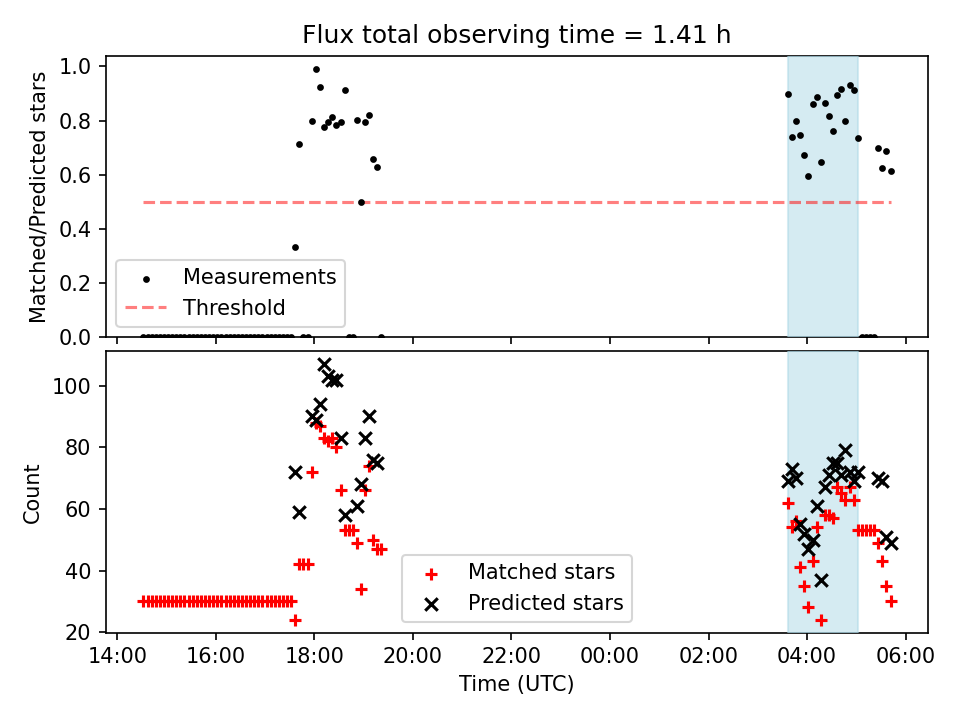 Flux total observing time = 1.41 h

Matched/Predicted stars

1.0
0.8
0.6
0.4
0.2
0.0

Measurements
Threshold

Count

100
80
60
40
20

Matched stars
Predicted stars

14:00
16:00
18:00
20:00
22:00
00:00
02:00
04:00
06:00

Time (UTC)